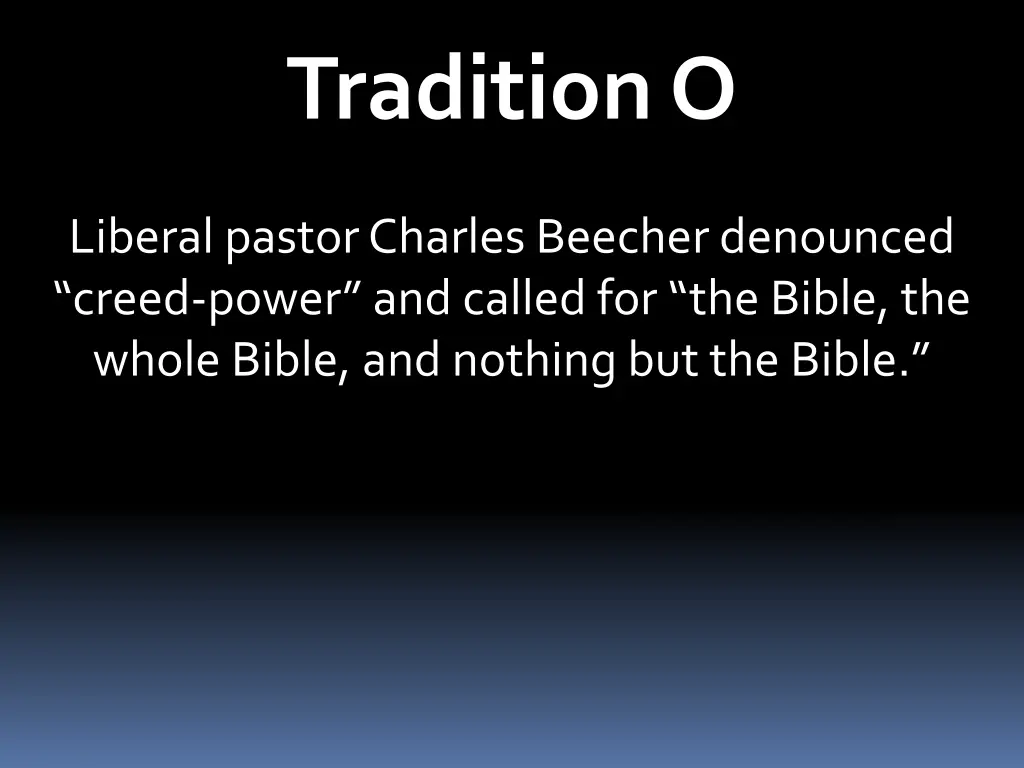 Tradition O

Liberal pastor Charles Beecher denounced “creed-power” and called for “the Bible, the whole Bible, and nothing but the Bible.”